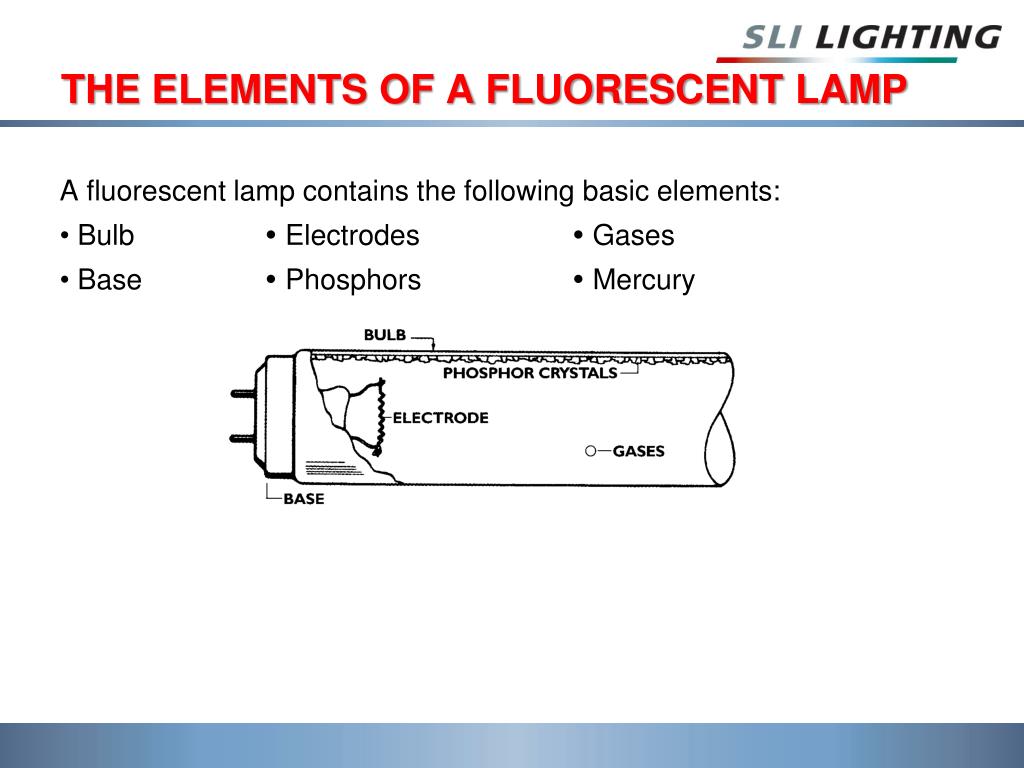 SLI LIGHTING

THE ELEMENTS OF A FLUORESCENT LAMP

A fluorescent lamp contains the following basic elements:

• Bulb
• Base

• Electrodes
• Phosphors

• Gases
• Mercury

BULB
PHOSPHOR CRYSTALS
ELECTRODE
GASES
BASE